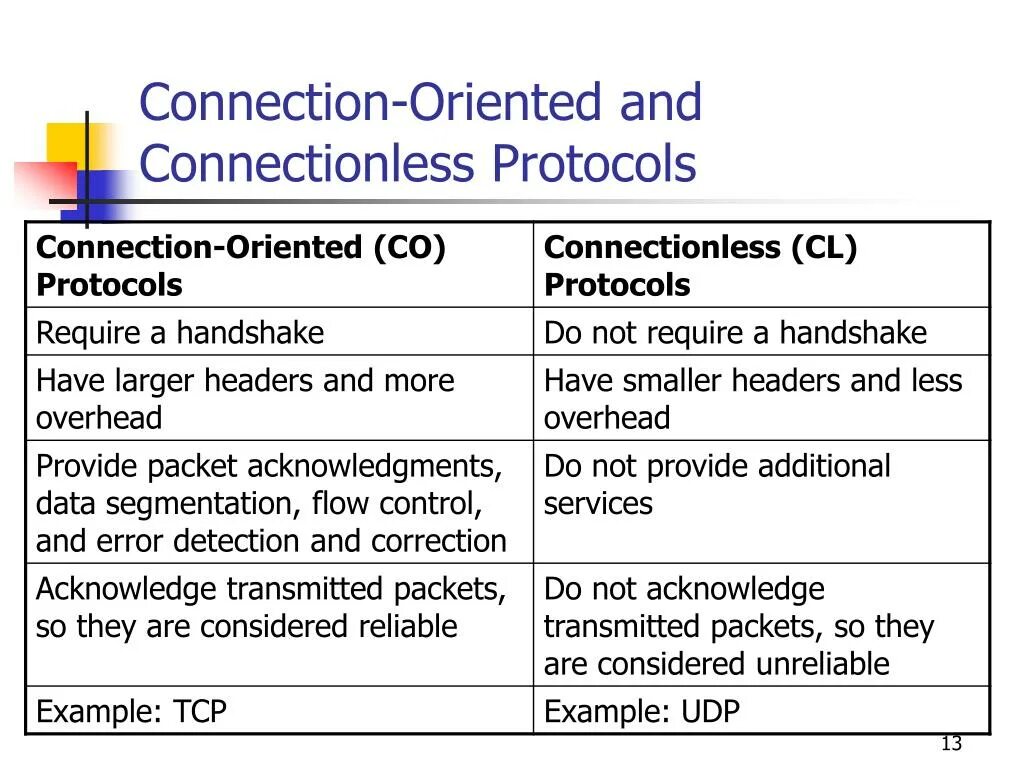 Connection-Oriented and Connectionless Protocols

| Connection-Oriented (CO) Protocols | Connectionless (CL) Protocols |
|---|---|
| Require a handshake | Do not require a handshake |
| Have larger headers and more overhead | Have smaller headers and less overhead |
| Provide packet acknowledgments, data segmentation, flow control, and error detection and correction | Do not provide additional services |
| Acknowledge transmitted packets, so they are considered reliable | Do not acknowledge transmitted packets, so they are considered unreliable |
| Example: TCP | Example: UDP |

13